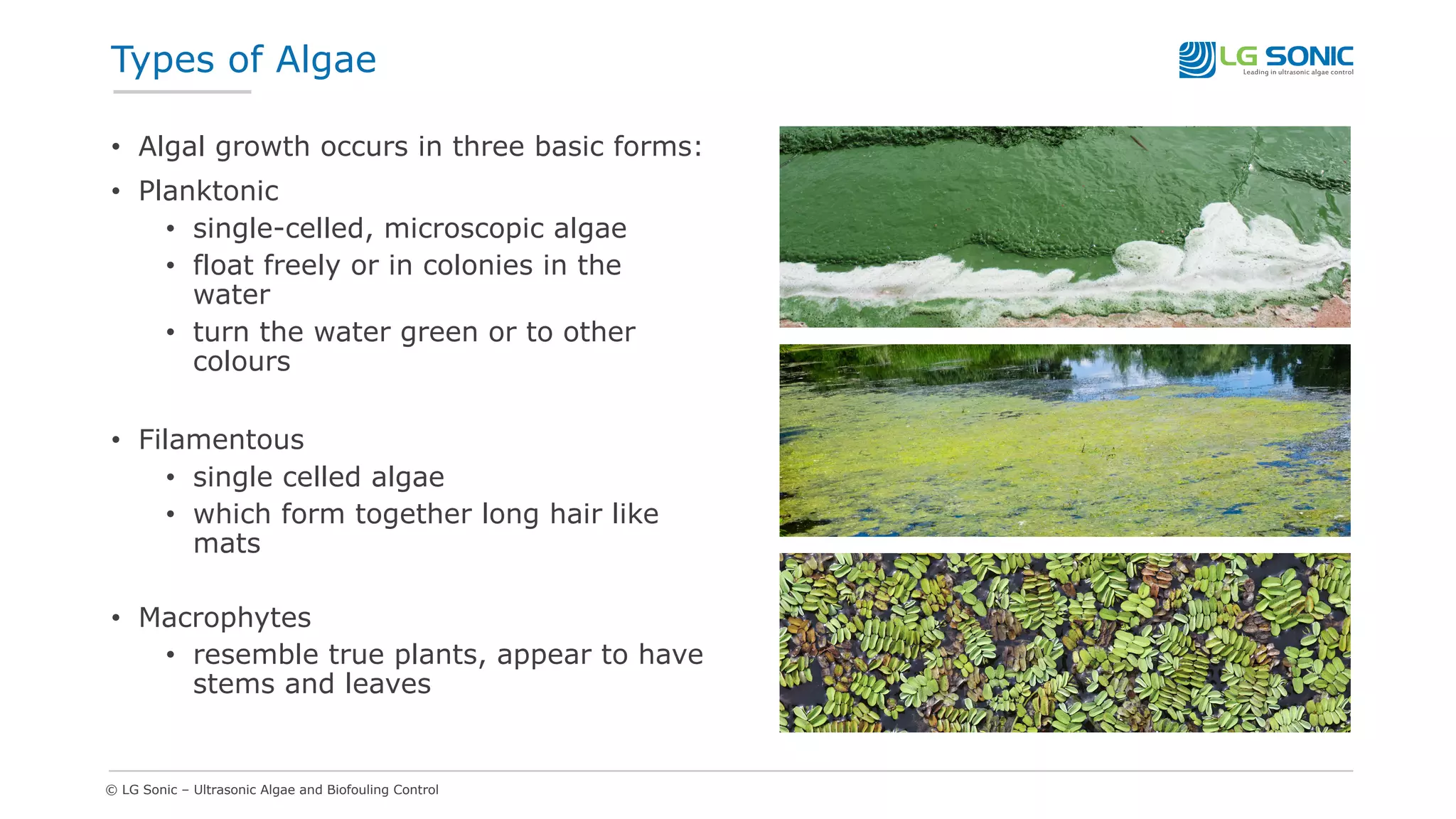 Types of Algae

LG SONIC
Leading in ultrasonic algae control

• Algal growth occurs in three basic forms:
• Planktonic
  • single-celled, microscopic algae
  • float freely or in colonies in the water
  • turn the water green or to other colours

• Filamentous
  • single celled algae
  • which form together long hair like mats

• Macrophytes
  • resemble true plants, appear to have stems and leaves

© LG Sonic – Ultrasonic Algae and Biofouling Control